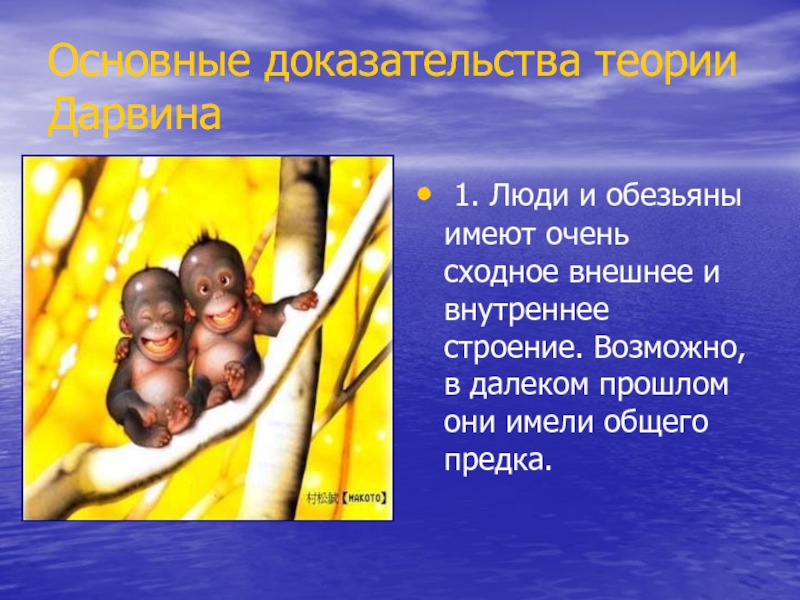 Основные доказательства теории Дарвина

村松誠【MAKOTO】

• 1. Люди и обезьяны имеют очень сходное внешнее и внутреннее строение. Возможно, в далеком прошлом они имели общего предка.